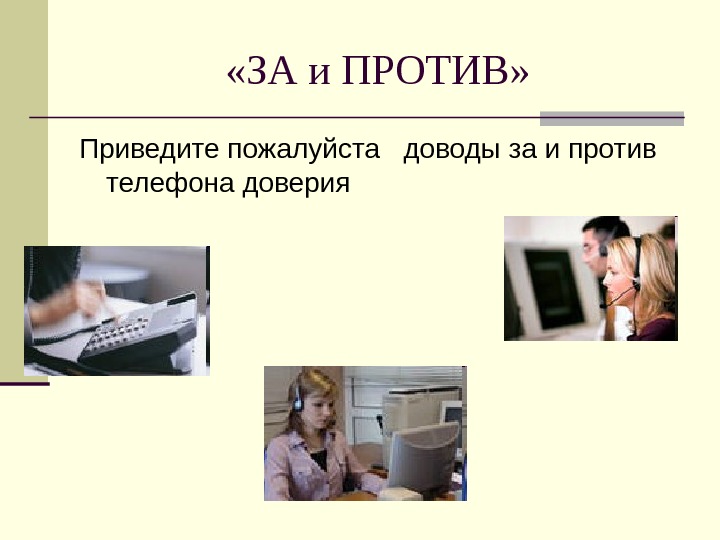 «ЗА и ПРОТИВ»

Приведите пожалуйста доводы за и против телефона доверия